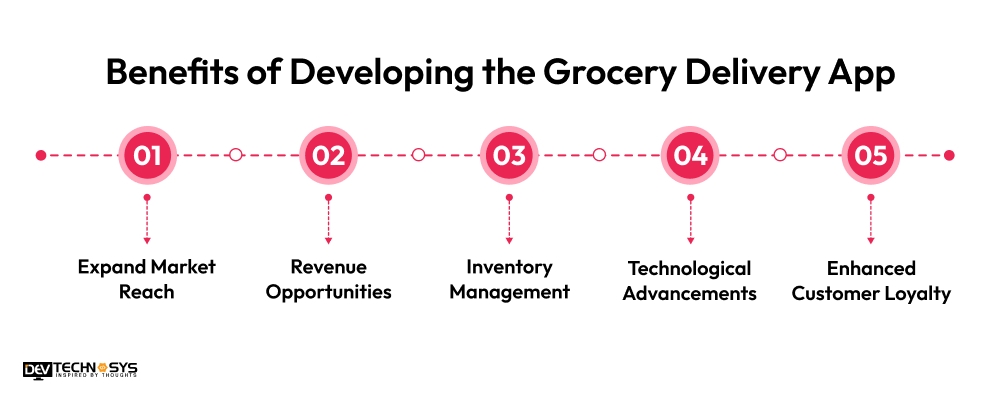 Benefits of Developing the Grocery Delivery App

01

Expand Market Reach

02

Revenue Opportunities

03

Inventory Management

04

Technological Advancements

05

Enhanced Customer Loyalty

DEV TECHNOSYS
INSPIRED BY THOUGHTS